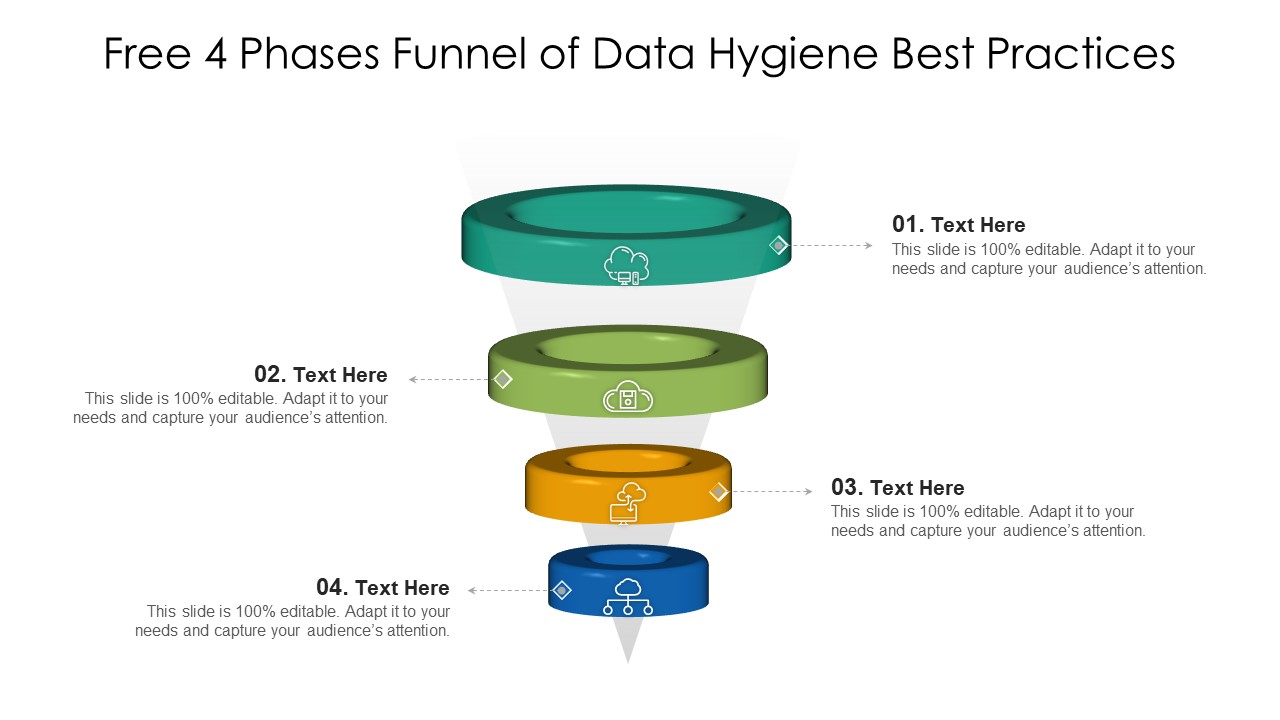 Free 4 Phases Funnel of Data Hygiene Best Practices

01. Text Here
This slide is 100% editable. Adapt it to your needs and capture your audience's attention.

02. Text Here
This slide is 100% editable. Adapt it to your needs and capture your audience's attention.

03. Text Here
This slide is 100% editable. Adapt it to your needs and capture your audience's attention.

04. Text Here
This slide is 100% editable. Adapt it to your needs and capture your audience's attention.